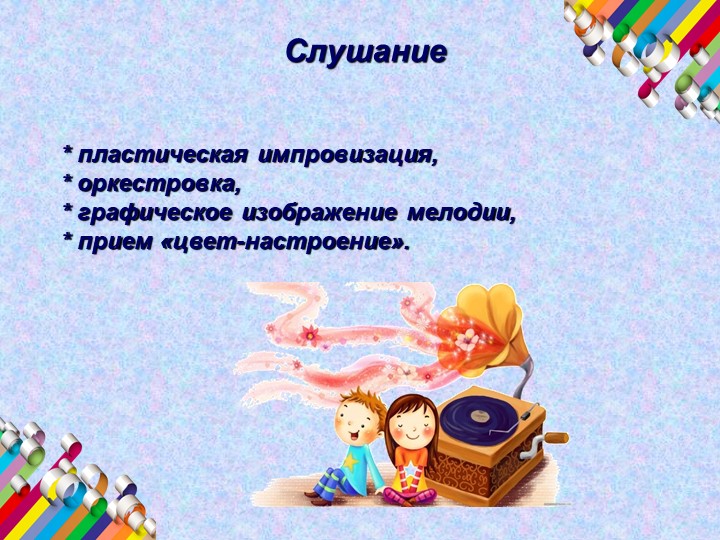 Слушание

* пластическая импровизация,
* оркестровка,
* графическое изображение мелодии,
* прием «цвет-настроение».